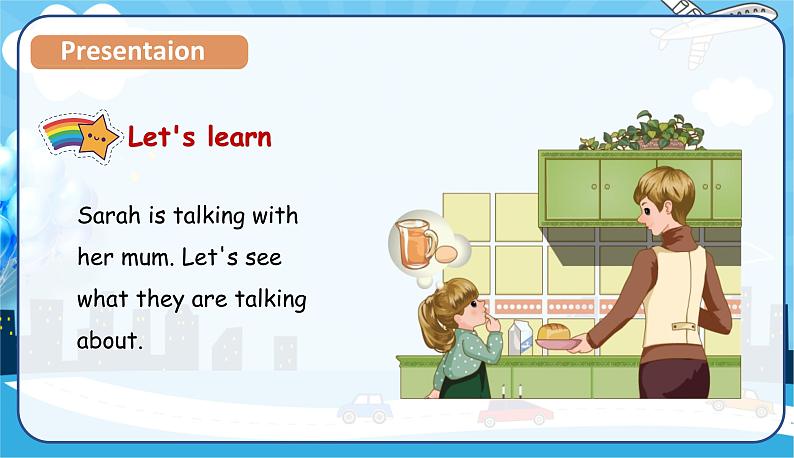 Presentaion

Let's learn

Sarah is talking with her mum. Let's see what they are talking about.